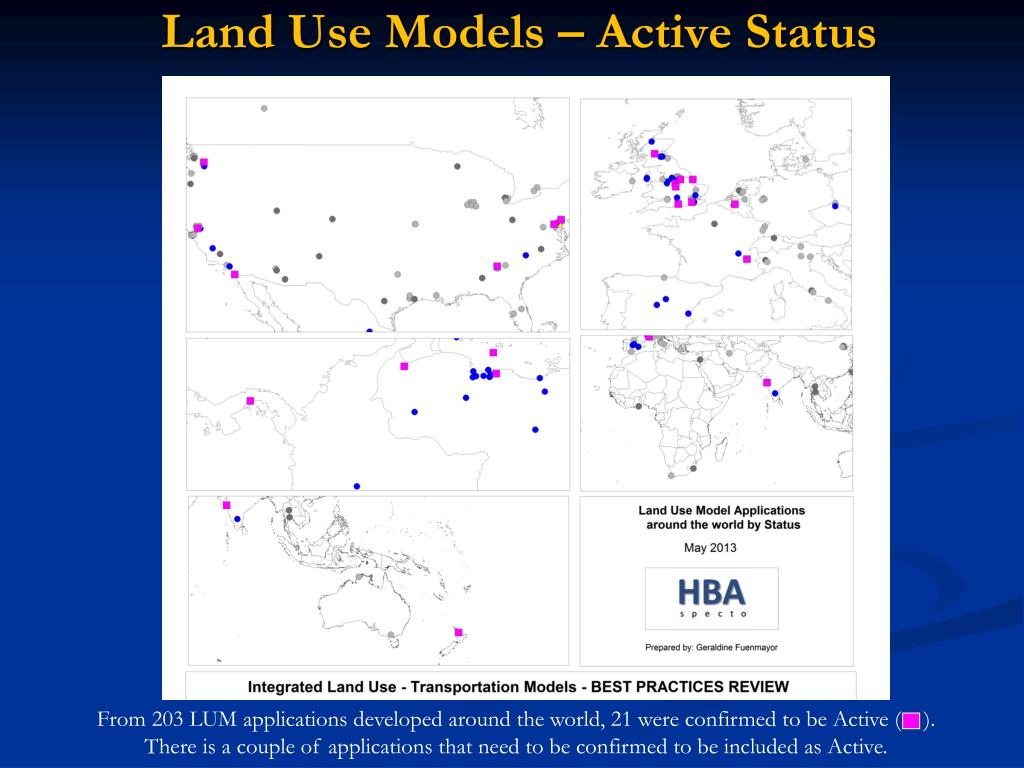 Land Use Models – Active Status

Land Use Model Applications around the world by Status

May 2013

HBA
specto

Prepared by: Geraldine Fuenmayor

Integrated Land Use - Transportation Models - BEST PRACTICES REVIEW

From 203 LUM applications developed around the world, 21 were confirmed to be Active ( ). There is a couple of applications that need to be confirmed to be included as Active.